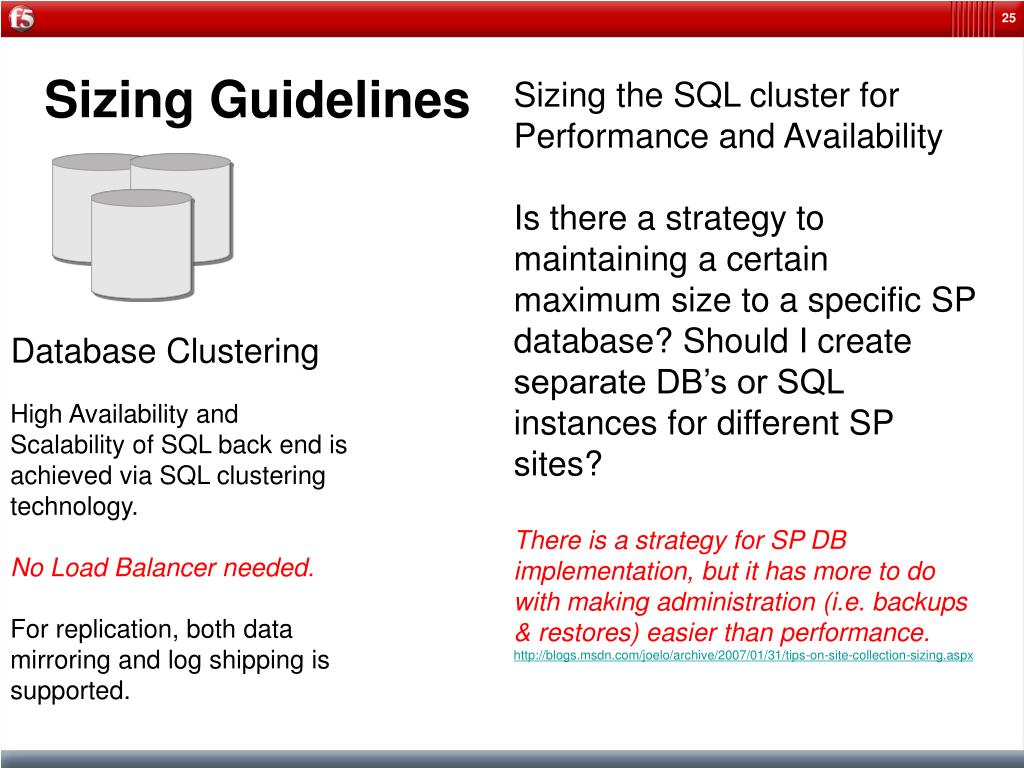 f5

25

Sizing Guidelines

Database Clustering

High Availability and Scalability of SQL back end is achieved via SQL clustering technology.

No Load Balancer needed.

For replication, both data mirroring and log shipping is supported.

Sizing the SQL cluster for Performance and Availability

Is there a strategy to maintaining a certain maximum size to a specific SP database? Should I create separate DB's or SQL instances for different SP sites?

There is a strategy for SP DB implementation, but it has more to do with making administration (i.e. backups & restores) easier than performance.
http://blogs.msdn.com/joelo/archive/2007/01/31/tips-on-site-collection-sizing.aspx